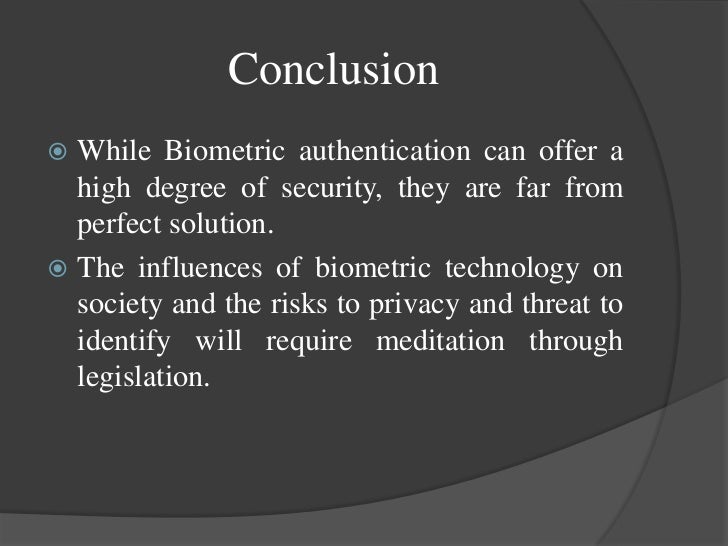 Conclusion

While Biometric authentication can offer a high degree of security, they are far from perfect solution.

The influences of biometric technology on society and the risks to privacy and threat to identify will require meditation through legislation.